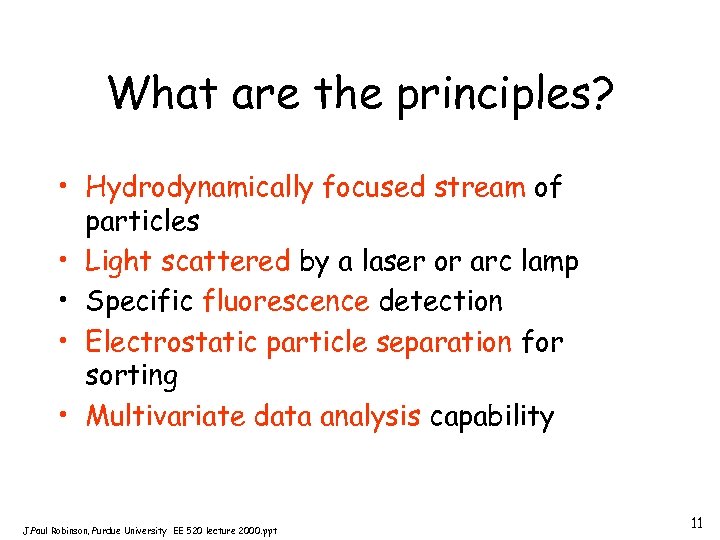 What are the principles?

• Hydrodynamically focused stream of particles
• Light scattered by a laser or arc lamp
• Specific fluorescence detection
• Electrostatic particle separation for sorting
• Multivariate data analysis capability

J.Paul Robinson, Purdue University EE 520 lecture 2000.ppt

11